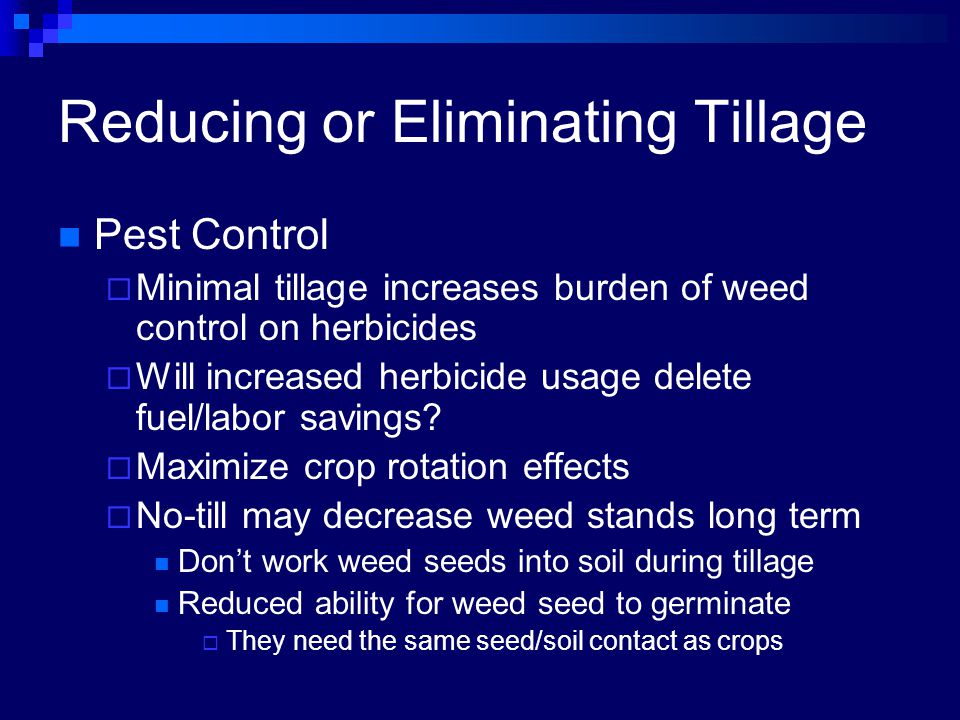 Reducing or Eliminating Tillage

Pest Control

Minimal tillage increases burden of weed control on herbicides

Will increased herbicide usage delete fuel/labor savings?

Maximize crop rotation effects

No-till may decrease weed stands long term

Don’t work weed seeds into soil during tillage

Reduced ability for weed seed to germinate

They need the same seed/soil contact as crops